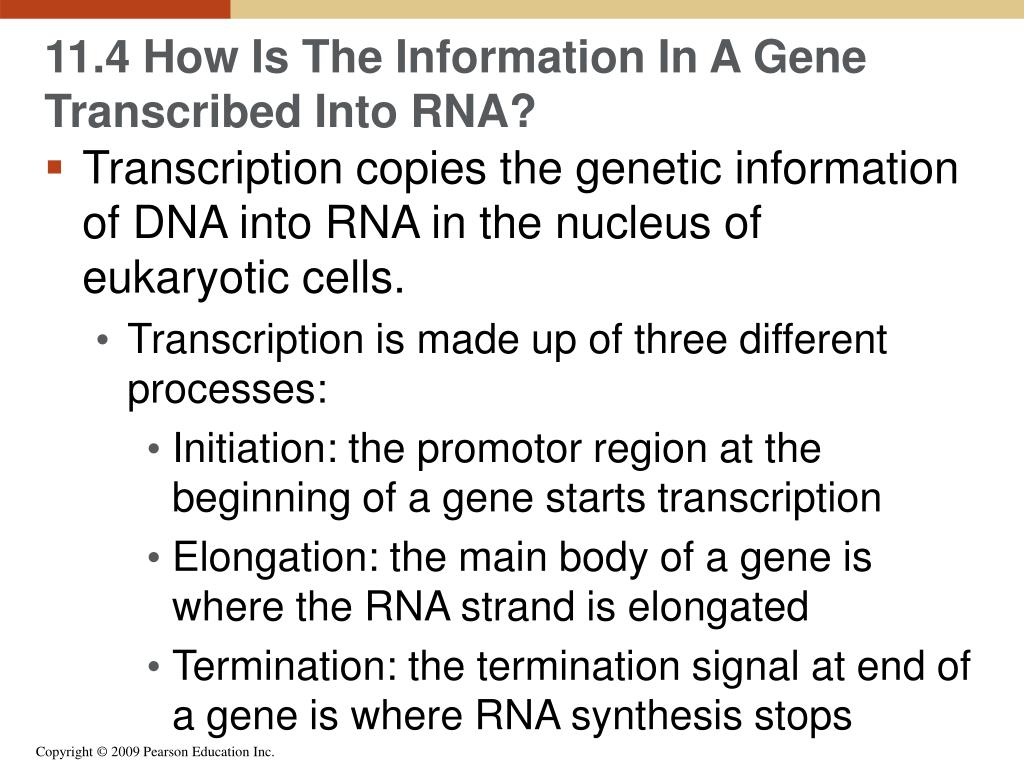 11.4 How Is The Information In A Gene Transcribed Into RNA?

▪ Transcription copies the genetic information of DNA into RNA in the nucleus of eukaryotic cells.
• Transcription is made up of three different processes:
• Initiation: the promotor region at the beginning of a gene starts transcription
• Elongation: the main body of a gene is where the RNA strand is elongated
• Termination: the termination signal at end of a gene is where RNA synthesis stops

Copyright © 2009 Pearson Education Inc.